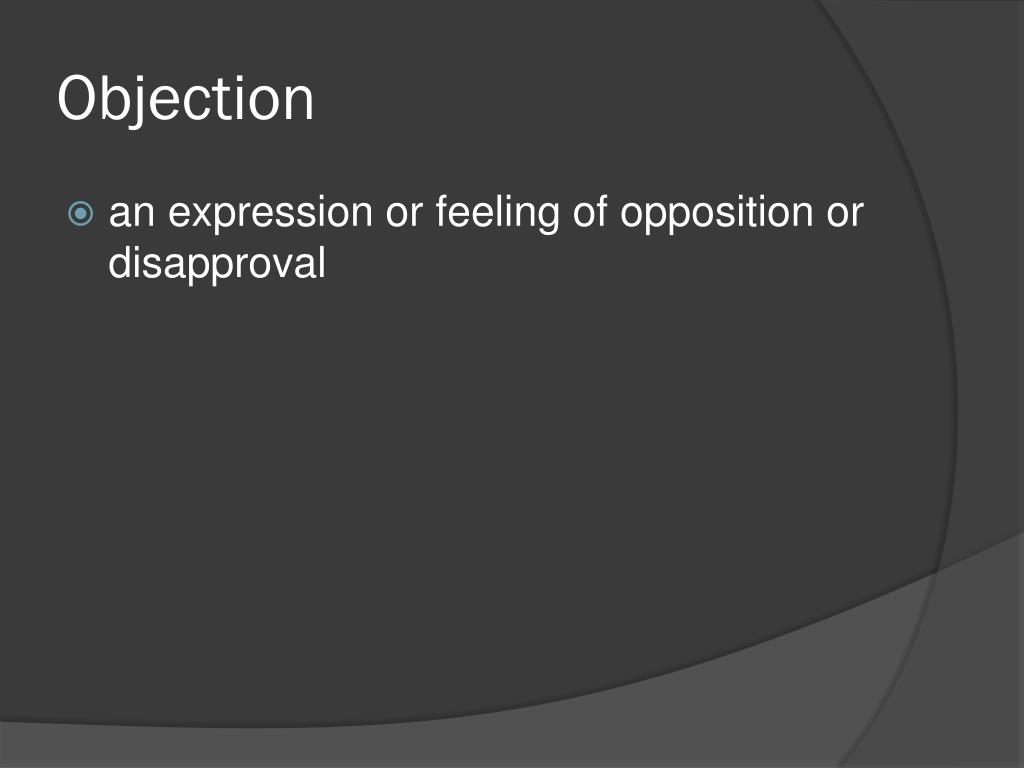 Objection

an expression or feeling of opposition or disapproval